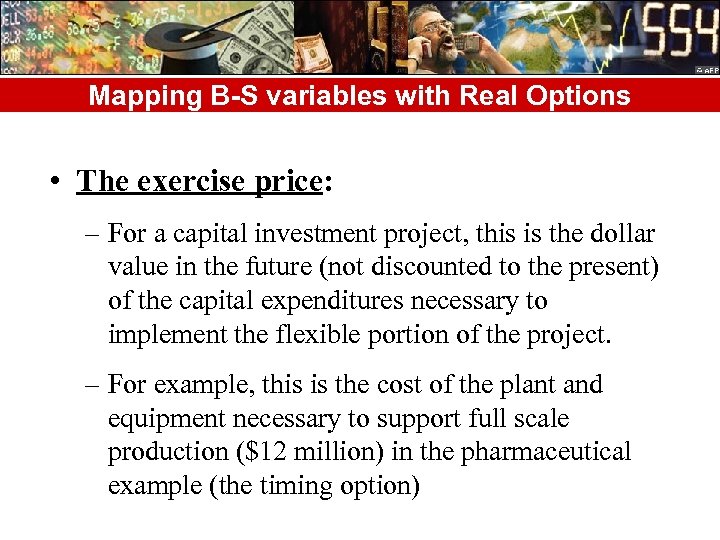 Mapping B-S variables with Real Options

• The exercise price:

– For a capital investment project, this is the dollar value in the future (not discounted to the present) of the capital expenditures necessary to implement the flexible portion of the project.

– For example, this is the cost of the plant and equipment necessary to support full scale production ($12 million) in the pharmaceutical example (the timing option)